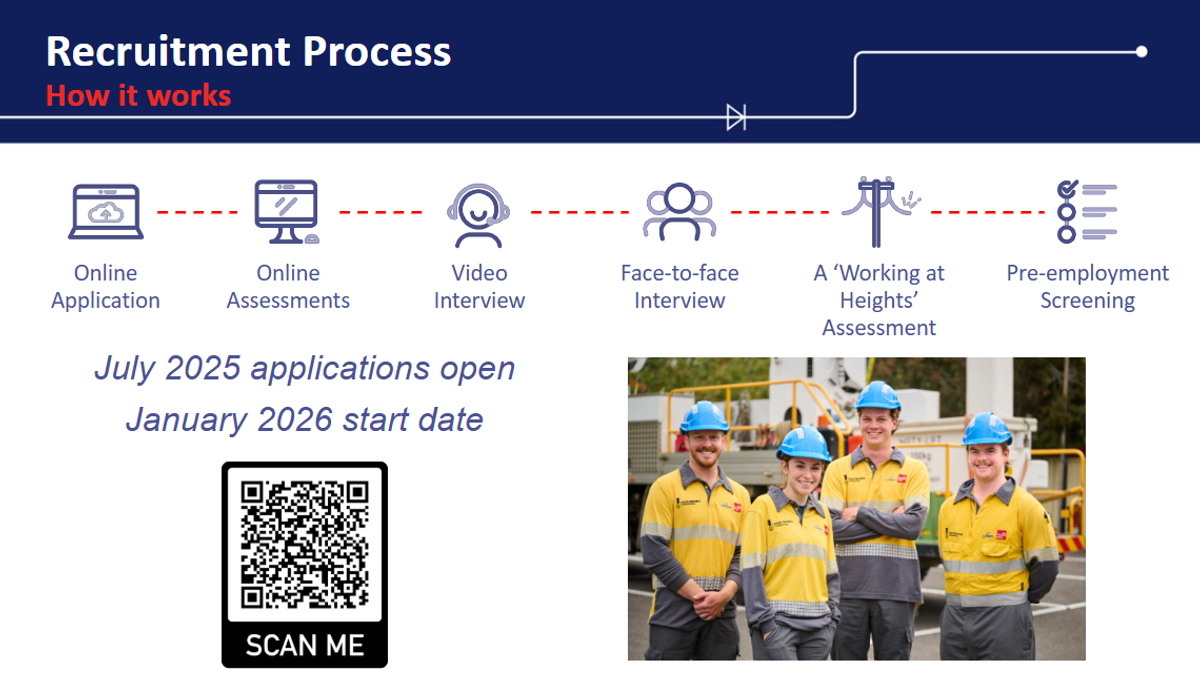 Recruitment Process
How it works

Online Application

Online Assessments

Video Interview

Face-to-face Interview

A 'Working at Heights' Assessment

Pre-employment Screening

July 2025 applications open
January 2026 start date

SCAN ME